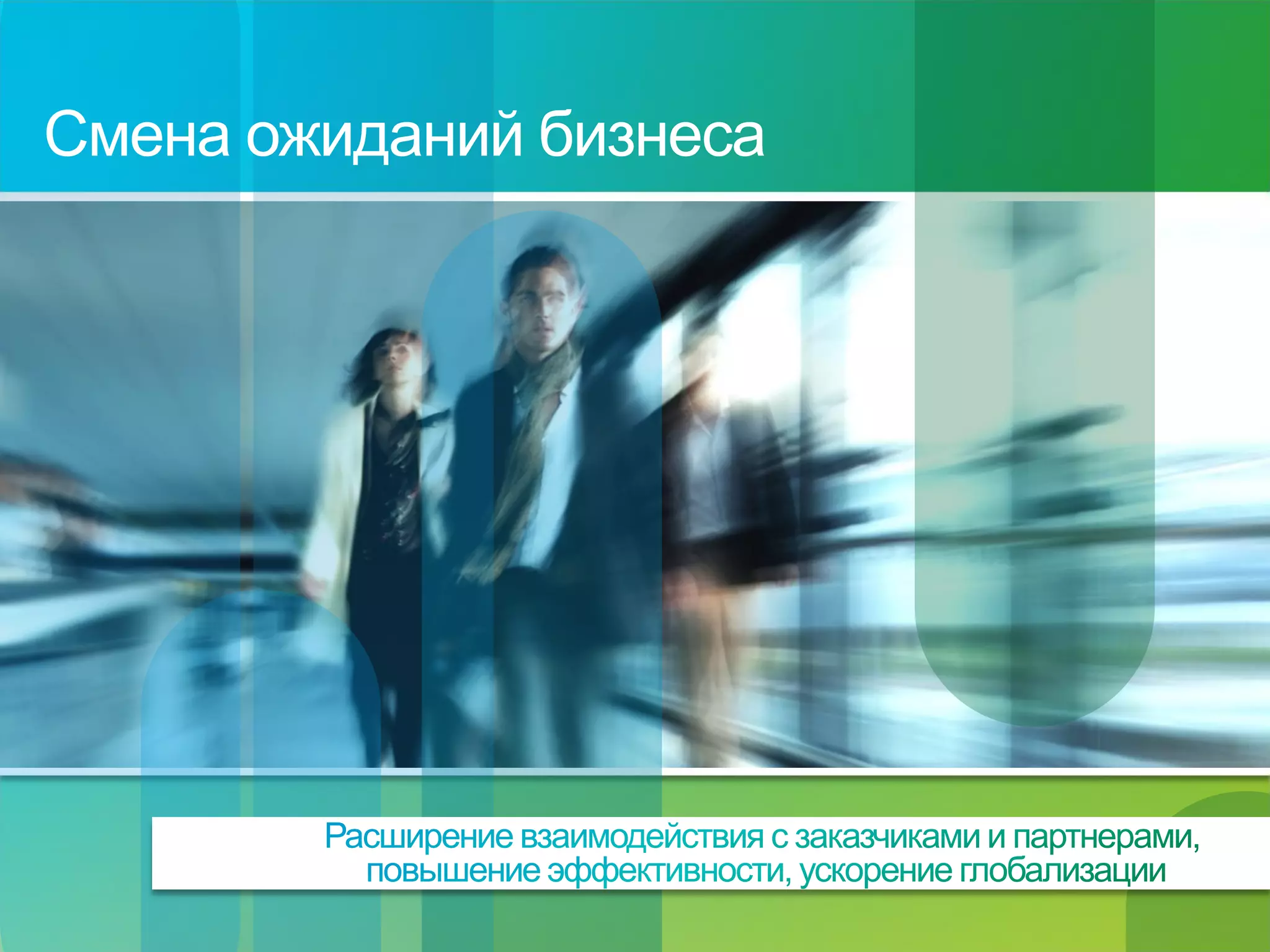 Смена ожиданий бизнеса

Расширение взаимодействия с заказчиками и партнерами, повышение эффективности, ускорение глобализации